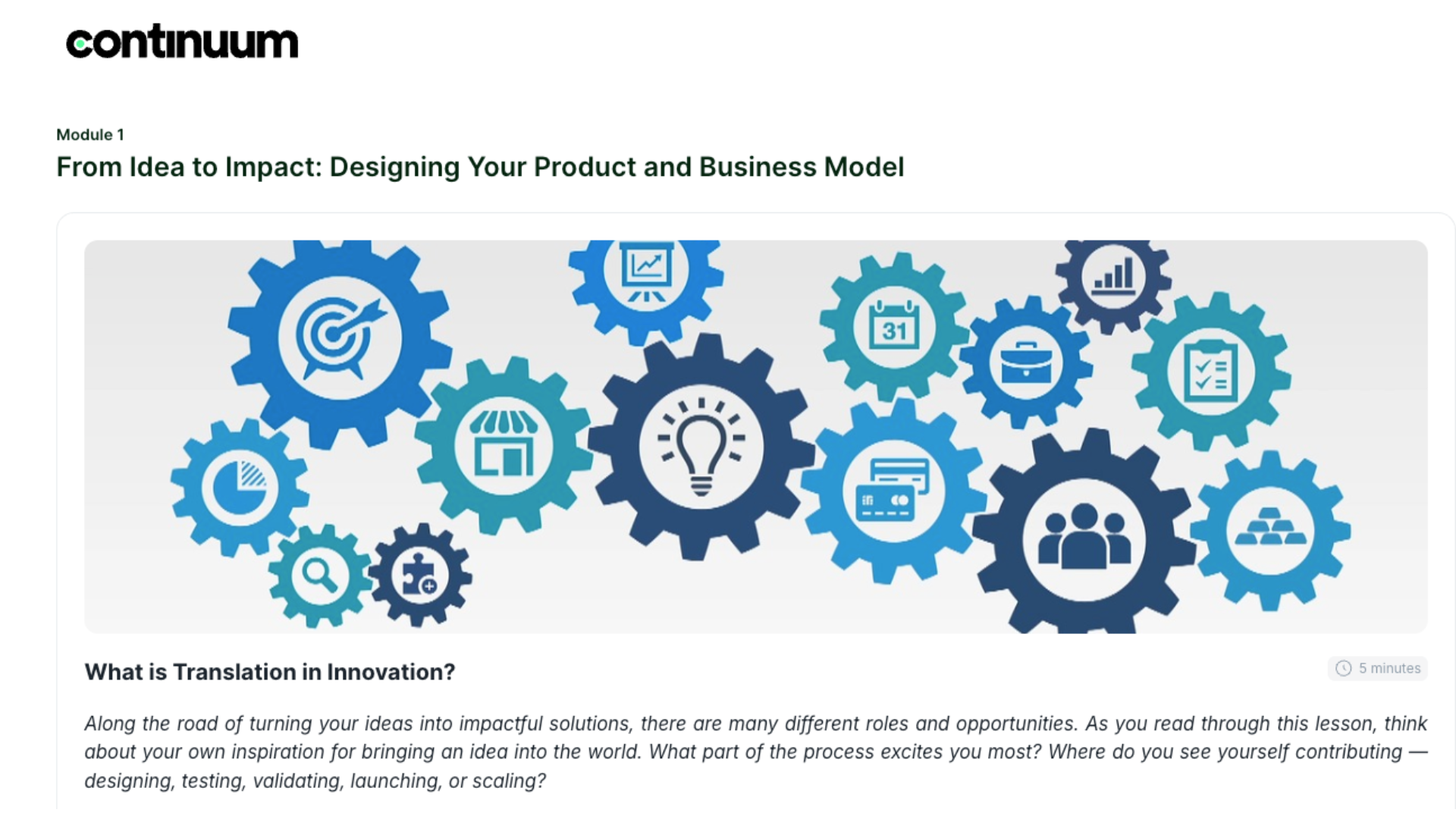 continuum

Module 1

From Idea to Impact: Designing Your Product and Business Model

31

What is Translation in Innovation?

5 minutes

Along the road of turning your ideas into impactful solutions, there are many different roles and opportunities. As you read through this lesson, think about your own inspiration for bringing an idea into the world. What part of the process excites you most? Where do you see yourself contributing — designing, testing, validating, launching, or scaling?